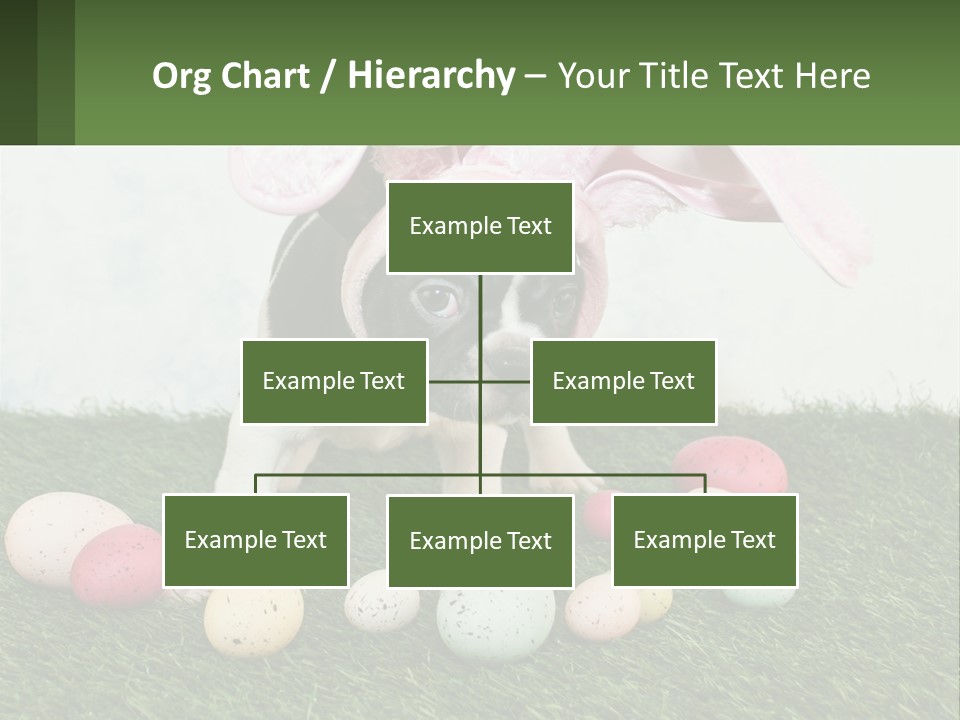 Org Chart / Hierarchy – Your Title Text Here

Example Text

Example Text

Example Text

Example Text

Example Text

Example Text